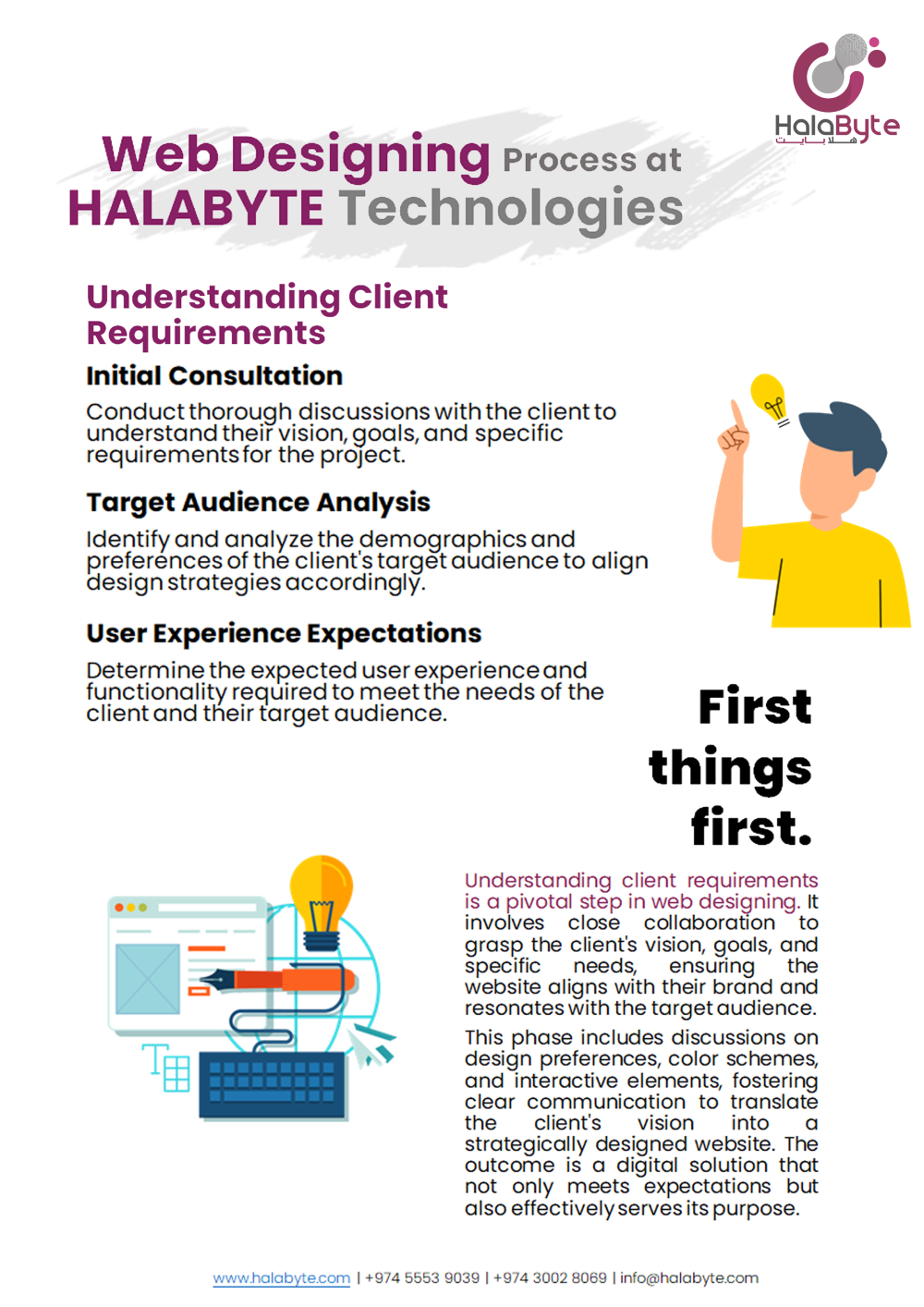 HalaByte
هلا بايت

Web Designing Process at HALABYTE Technologies

Understanding Client Requirements

Initial Consultation

Conduct thorough discussions with the client to understand their vision, goals, and specific requirements for the project.

Target Audience Analysis

Identify and analyze the demographics and preferences of the client's target audience to align design strategies accordingly.

User Experience Expectations

Determine the expected user experience and functionality required to meet the needs of the client and their target audience.

First things first.

Understanding client requirements is a pivotal step in web designing. It involves close collaboration to grasp the client's vision, goals, and specific needs, ensuring the website aligns with their brand and resonates with the target audience.

This phase includes discussions on design preferences, color schemes, and interactive elements, fostering clear communication to translate the client's vision into a strategically designed website. The outcome is a digital solution that not only meets expectations but also effectively serves its purpose.

www.halabyte.com | +974 5553 9039 | +974 3002 8069 | info@halabyte.com